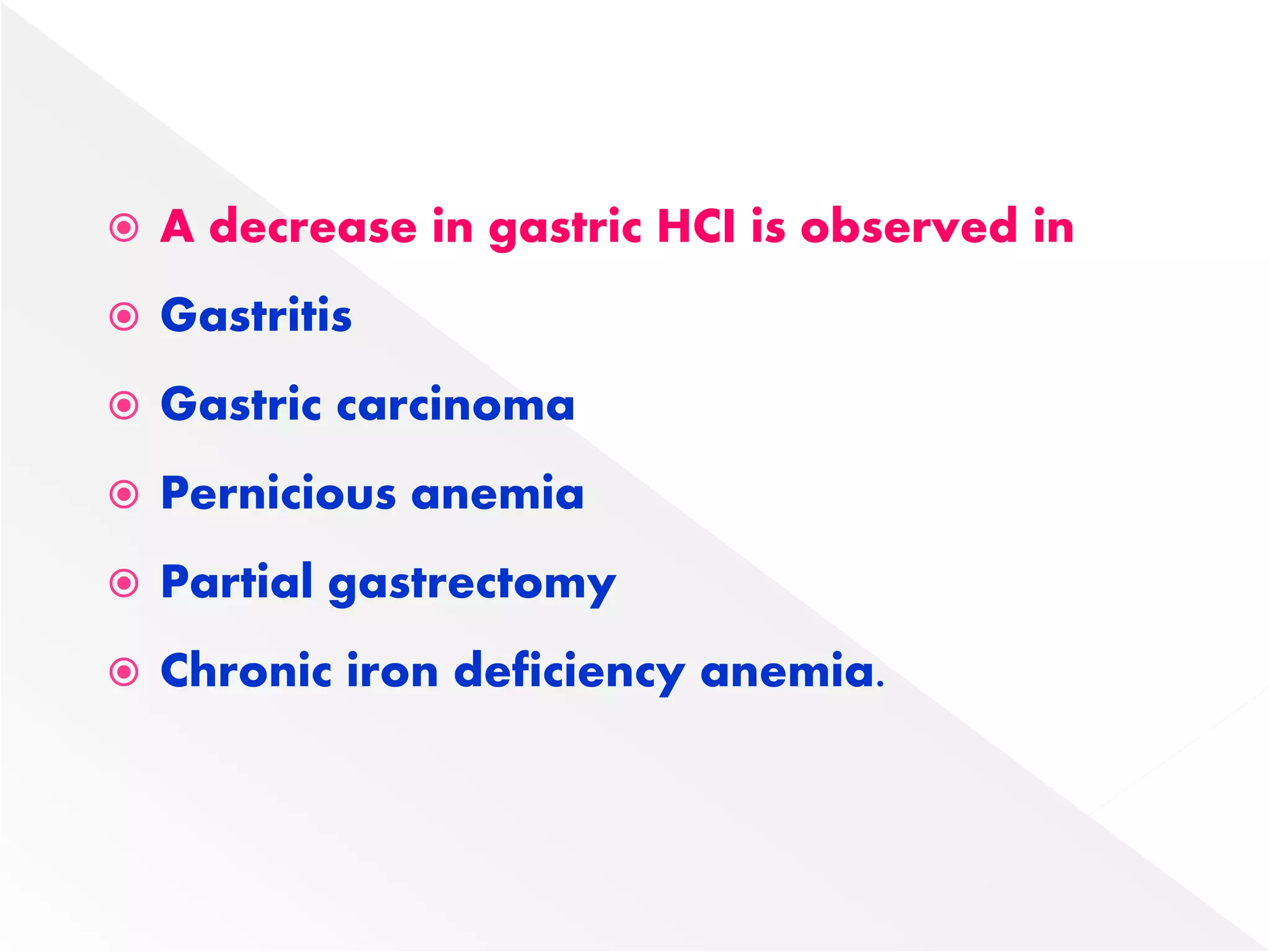 A decrease in gastric HCl is observed in

Gastritis

Gastric carcinoma

Pernicious anemia

Partial gastrectomy

Chronic iron deficiency anemia.